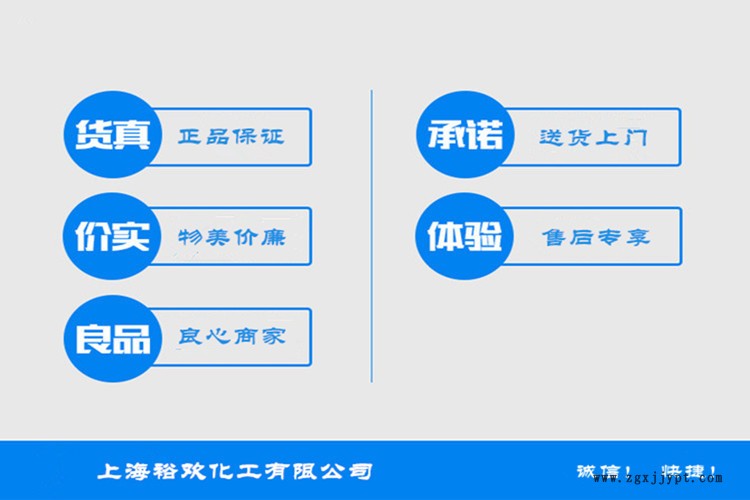 货真 正品保证

价实 物美价廉

良品 良心商家

承诺 送货上门

体验 售后专享

上海裕欢化工有限公司

诚信！ 快捷！

www.zgxjjypt.com